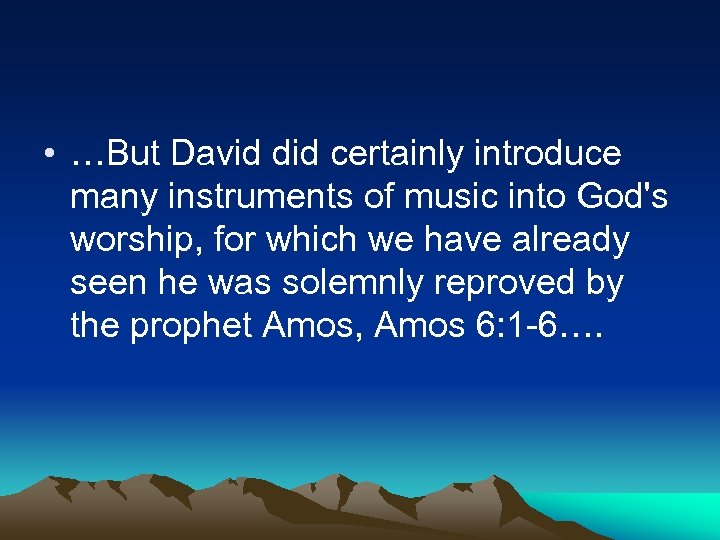 • …But David did certainly introduce many instruments of music into God's worship, for which we have already seen he was solemnly reproved by the prophet Amos, Amos 6:1-6….